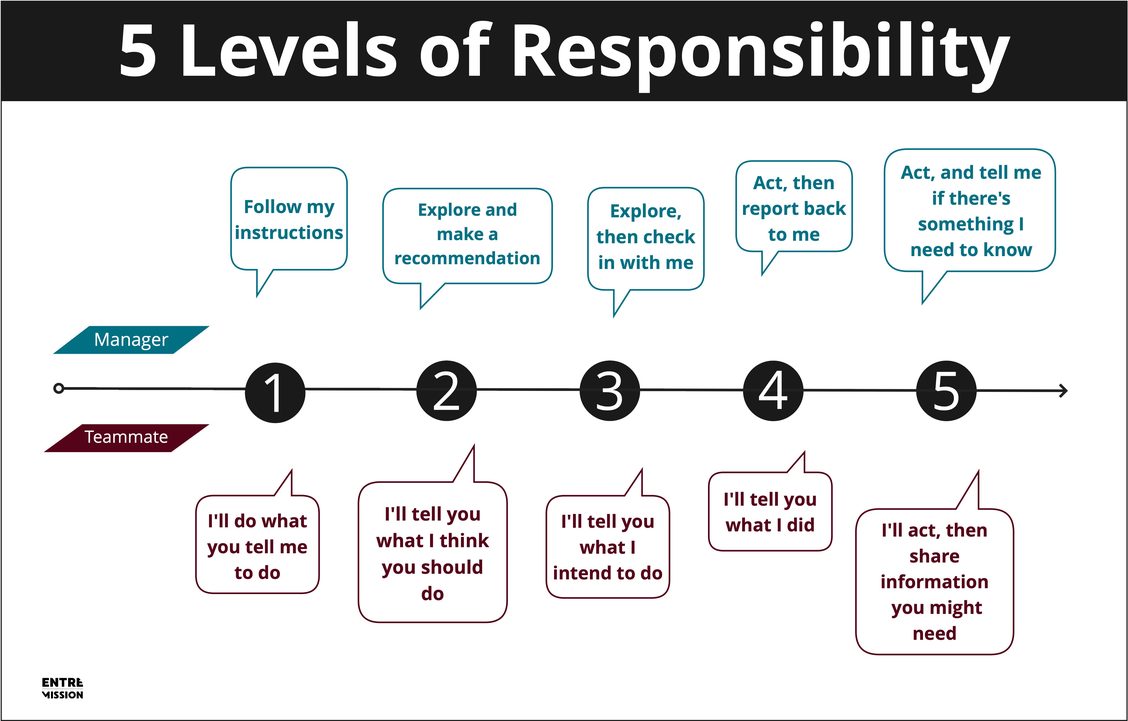 5 Levels of Responsibility

Follow my instructions

Explore and make a recommendation

Explore, then check in with me

Act, then report back to me

Act, and tell me if there's something I need to know

Manager

1

2

3

4

5

Teammate

I'll do what you tell me to do

I'll tell you what I think you should do

I'll tell you what I intend to do

I'll tell you what I did

I'll act, then share information you might need

ENTRE MISSION